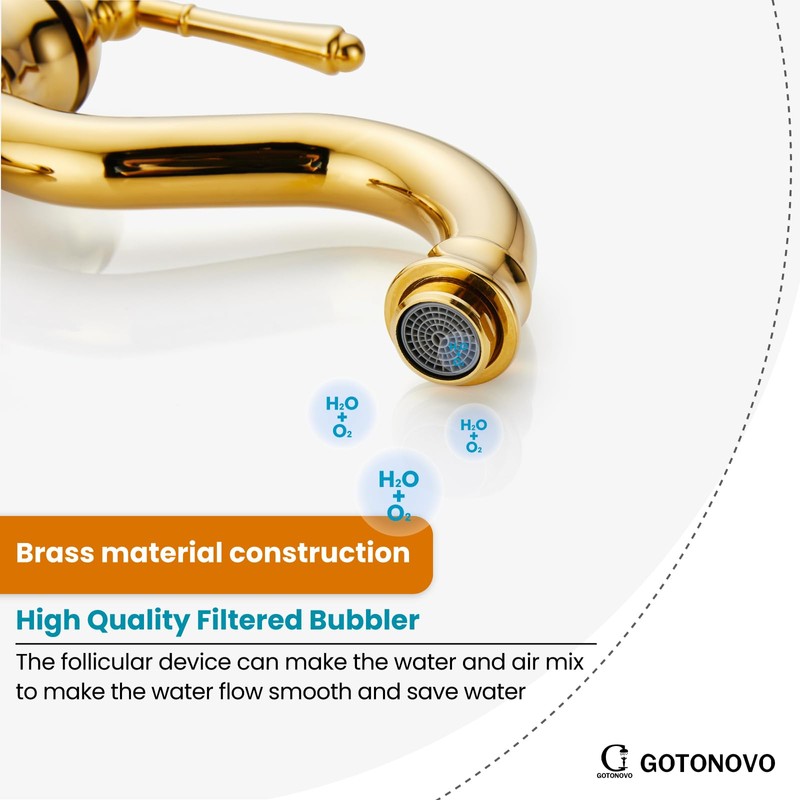 $H_2O$ + $O_2$

$H_2O$ + $O_2$

$H_2O$ + $O_2$

Brass material construction

High Quality Filtered Bubbler

The follicular device can make the water and air mix to make the water flow smooth and save water

GOTONOVO GOTONOVO